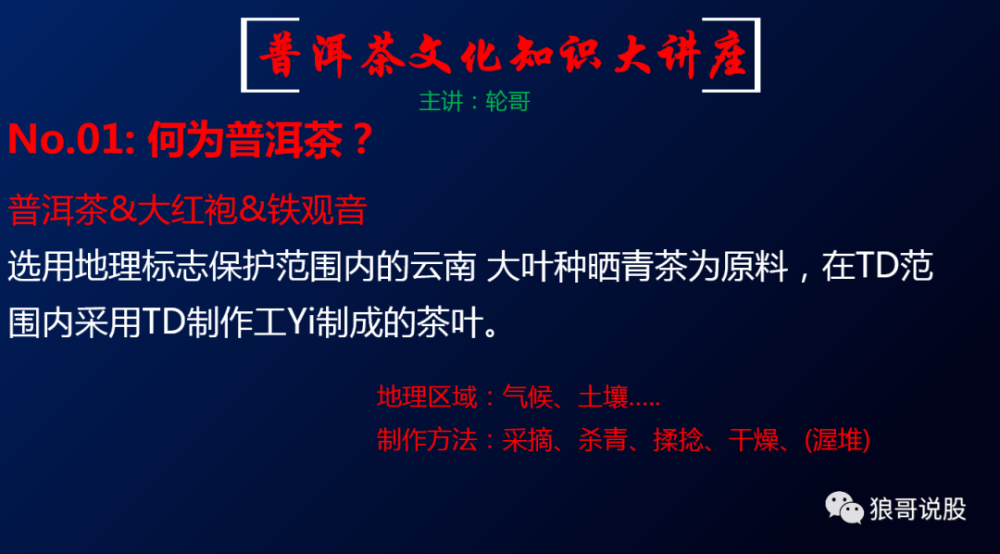 普洱茶文化知识大讲座

主讲：轮哥

No.01: 何为普洱茶？

普洱茶&大红袍&铁观音

选用地理标志保护范围内的云南 大叶种晒青茶为原料，在TD范围内采用TD制作工Yi制成的茶叶。

地理区域：气候、土壤.....

制作方法：采摘、杀青、揉捻、干燥、(渥堆)

狼哥说股